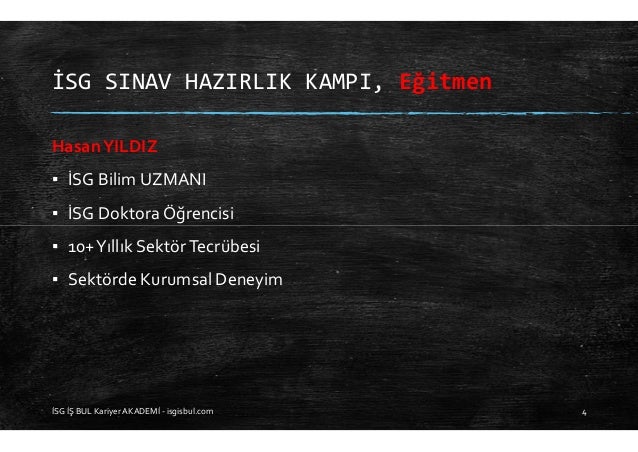 İSG SINAV HAZIRLIK KAMPI, Eğitmen

Hasan YILDIZ

▪ İSG Bilim UZMANI
▪ İSG Doktora Öğrencisi
▪ 10+ Yıllık Sektör Tecrübesi
▪ Sektörde Kurumsal Deneyim

İSG İŞ BUL Kariyer AKADEMİ - isgisbul.com

4